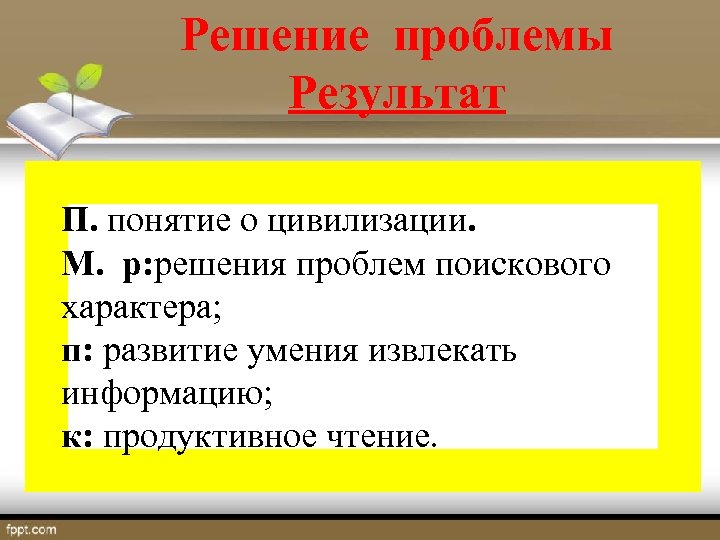 Решение проблемы
Результат

П. понятие о цивилизации.
М. р:решения проблем поискового характера;
п: развитие умения извлекать информацию;
к: продуктивное чтение.

fppt.com